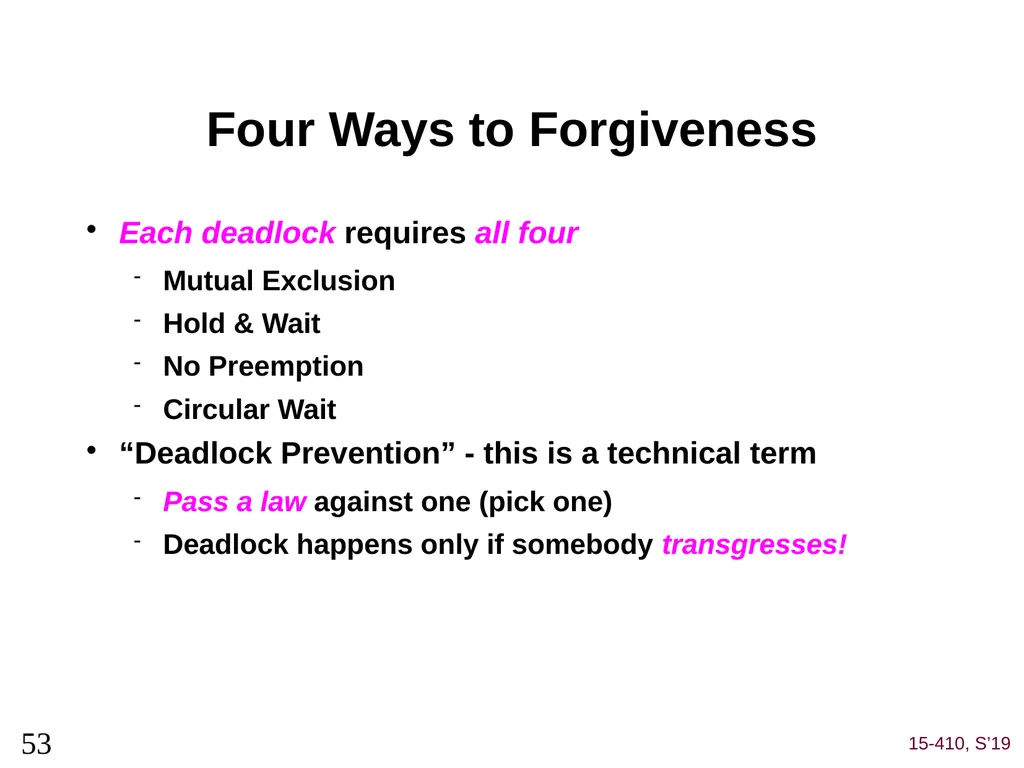 Four Ways to Forgiveness

• Each deadlock requires all four

- Mutual Exclusion
- Hold & Wait
- No Preemption
- Circular Wait

• "Deadlock Prevention" - this is a technical term

- Pass a law against one (pick one)
- Deadlock happens only if somebody transgresses!

53

15-410, S'19